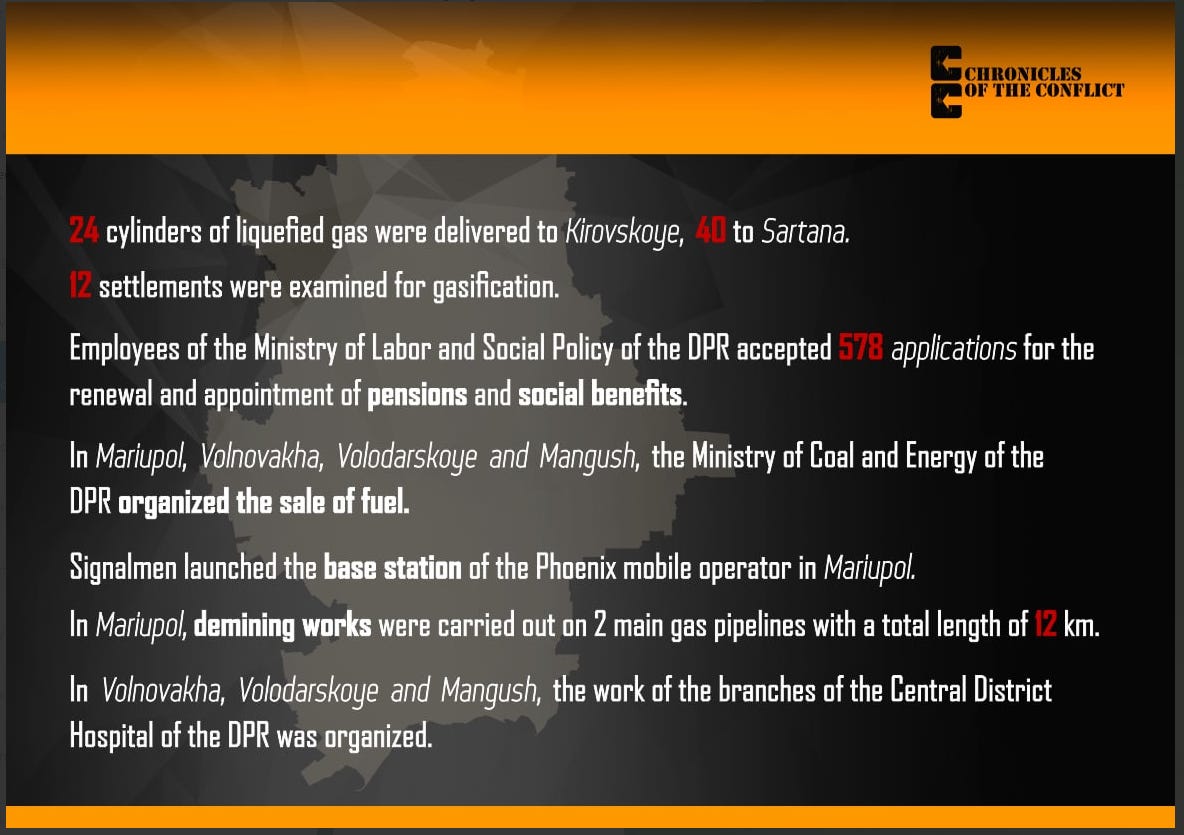 CHRONICLES OF THE CONFLICT

24 cylinders of liquefied gas were delivered to Kirovskoye, 40 to Sartana.

12 settlements were examined for gasification.

Employees of the Ministry of Labor and Social Policy of the DPR accepted 578 applications for the renewal and appointment of pensions and social benefits.

In Mariupol, Volnovakha, Volodarskoye and Mangush, the Ministry of Coal and Energy of the DPR organized the sale of fuel.

Signalmen launched the base station of the Phoenix mobile operator in Mariupol.

In Mariupol, demining works were carried out on 2 main gas pipelines with a total length of 12 km.

In Volnovakha, Volodarskoye and Mangush, the work of the branches of the Central District Hospital of the DPR was organized.